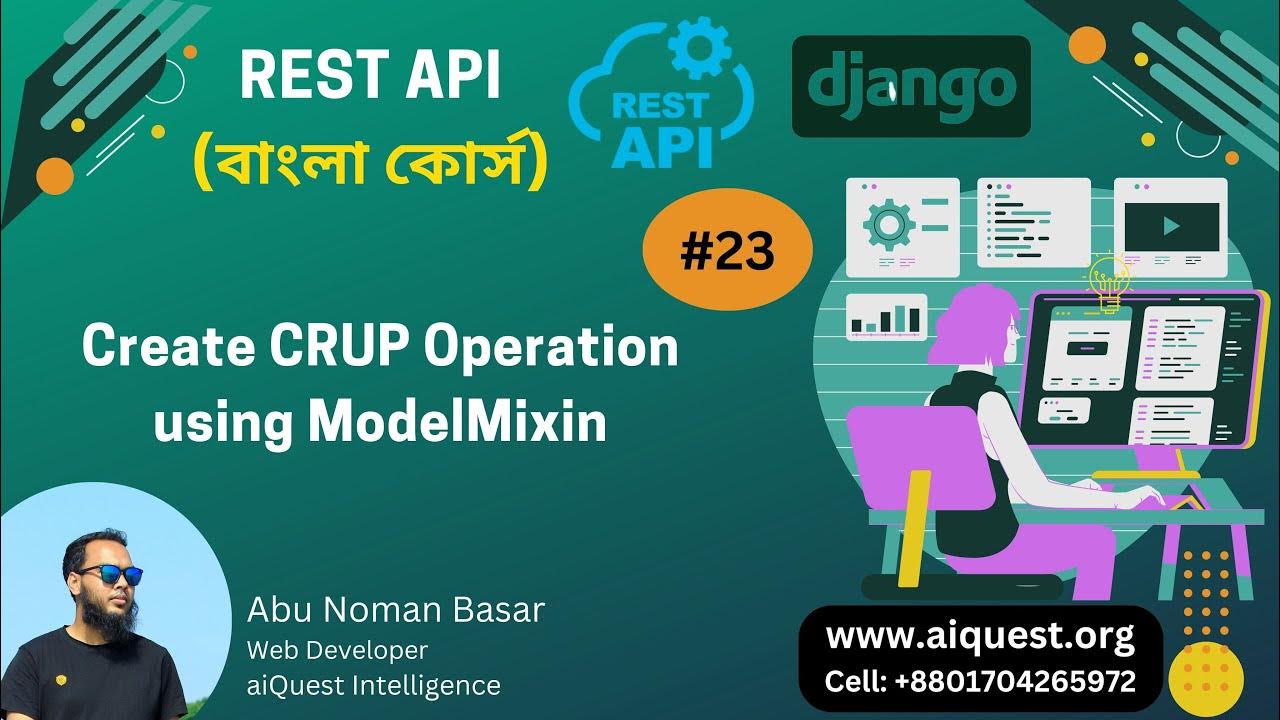 REST API
(বাংলা কোর্স)

REST API

django

#23

Create CRUP Operation using ModelMixin

Abu Noman Basar
Web Developer
aiQuest Intelligence

www.aiquest.org
Cell: +8801704265972